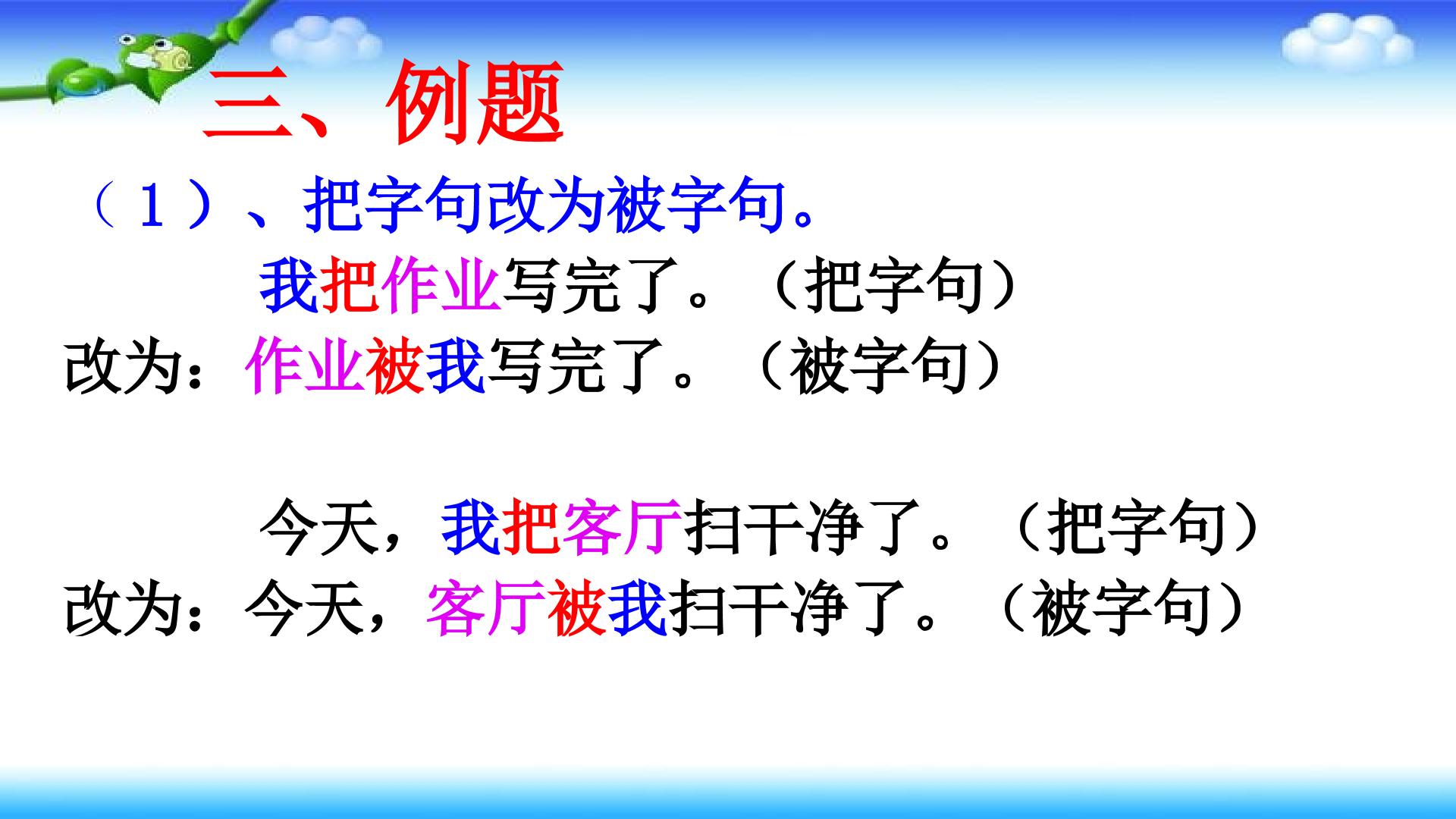 三、例题

（1）、把字句改为被字句。

我把作业写完了。（把字句）

改为：作业被我写完了。（被字句）

今天，我把客厅扫干净了。（把字句）

改为：今天，客厅被我扫干净了。（被字句）